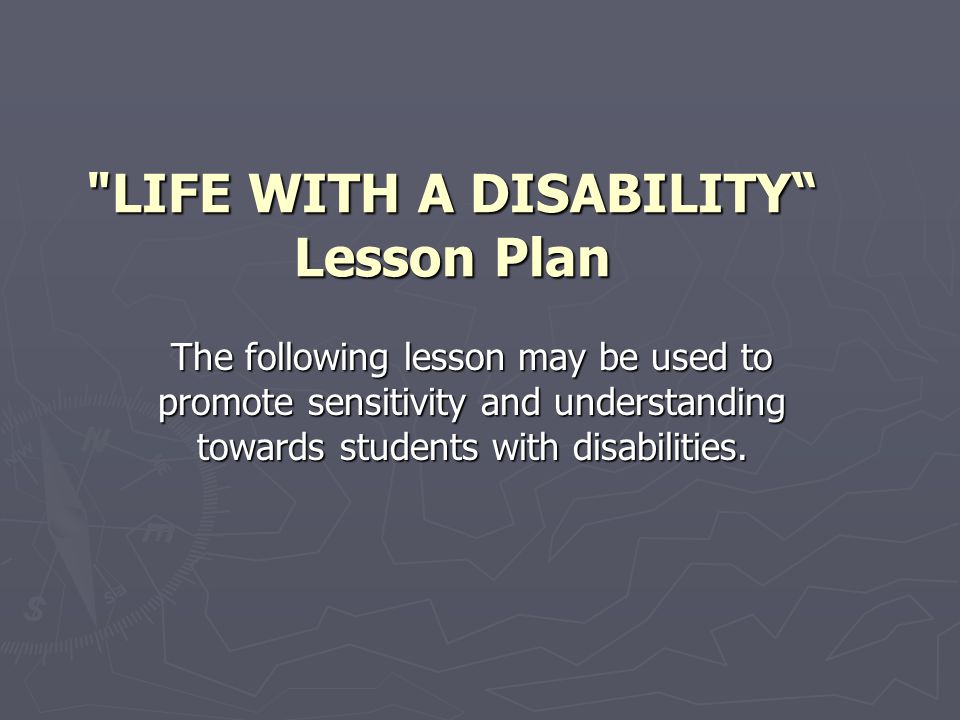 "LIFE WITH A DISABILITY“
Lesson Plan

The following lesson may be used to promote sensitivity and understanding towards students with disabilities.